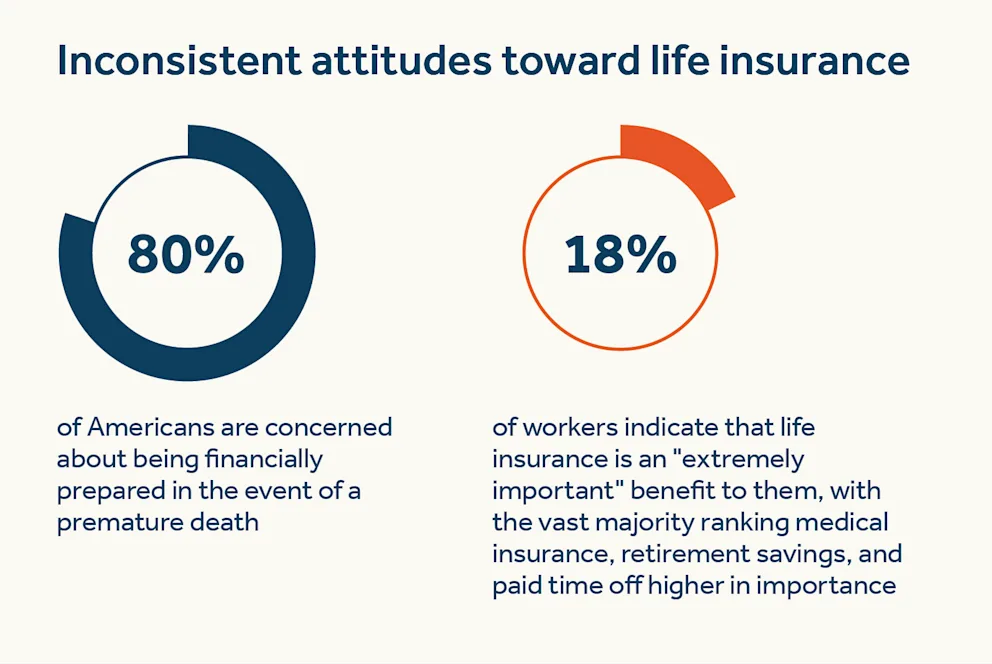 Inconsistent attitudes toward life insurance

80%

of Americans are concerned about being financially prepared in the event of a premature death

18%

of workers indicate that life insurance is an "extremely important" benefit to them, with the vast majority ranking medical insurance, retirement savings, and paid time off higher in importance